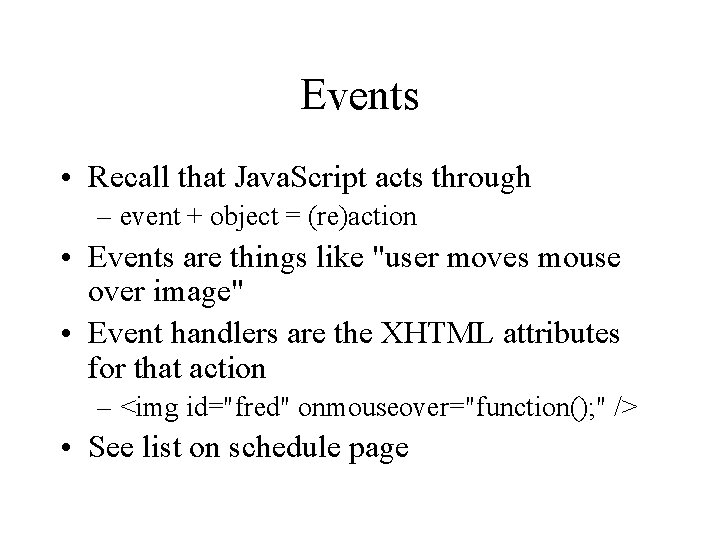 Events

• Recall that JavaScript acts through
  – event + object = (re)action
• Events are things like "user moves mouse over image"
• Event handlers are the XHTML attributes for that action
  – <img id="fred" onmouseover="function();" />
• See list on schedule page